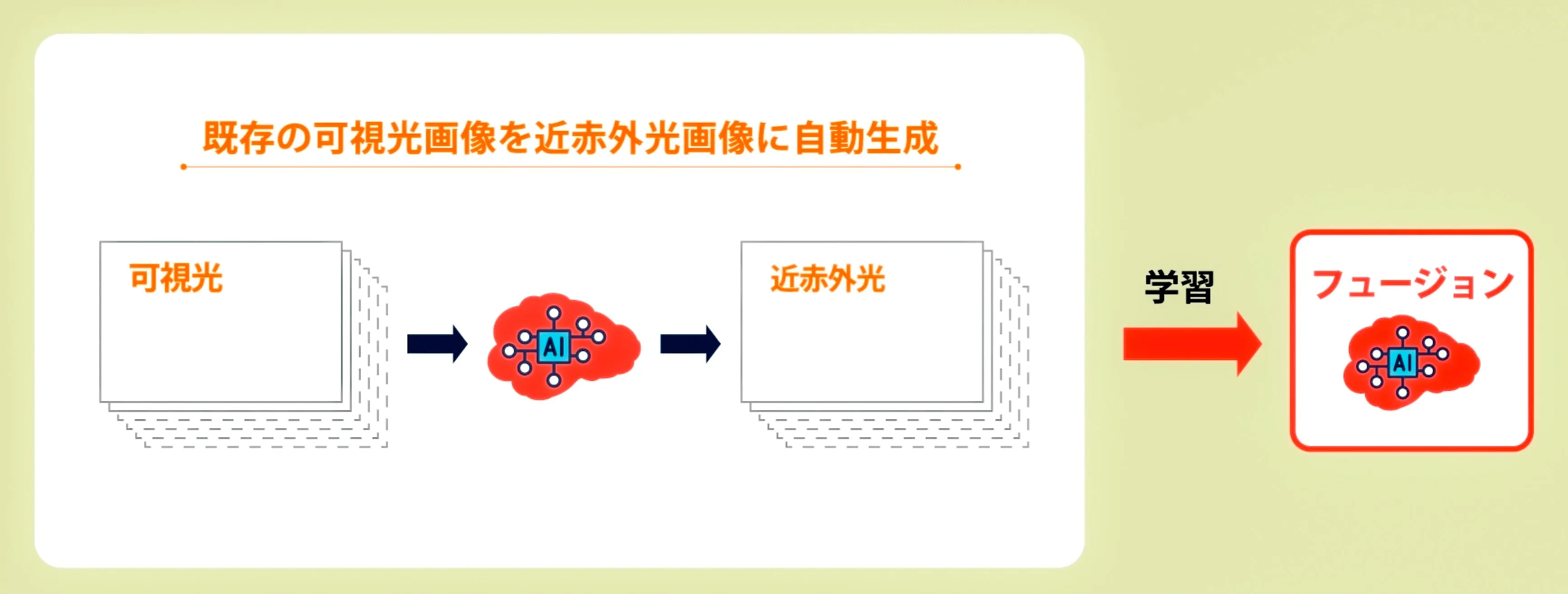 既存の可視光画像を近赤外光画像に自動生成

可視光

AI

近赤外光

学習

フュージョン

AI